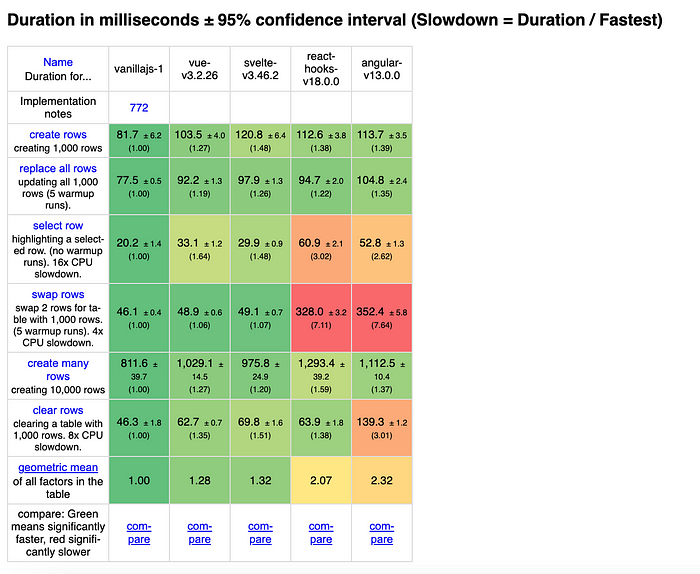 Duration in milliseconds ± 95% confidence interval (Slowdown = Duration / Fastest)

| Name Duration for... | vanillajs-1 | vue-v3.2.26 | svelte-v3.46.2 | react-hooks-v18.0.0 | angular-v13.0.0 |
|---|---|---|---|---|---|
| Implementation notes | 772 | | | | |
| create rows creating 1,000 rows | 81.7 ± 6.2 (1.00) | 103.5 ± 4.0 (1.27) | 120.8 ± 6.4 (1.48) | 112.6 ± 3.8 (1.38) | 113.7 ± 3.5 (1.39) |
| replace all rows updating all 1,000 rows (5 warmup runs). | 77.5 ± 0.5 (1.00) | 92.2 ± 1.3 (1.19) | 97.9 ± 1.3 (1.26) | 94.7 ± 2.0 (1.22) | 104.8 ± 2.4 (1.35) |
| select row highlighting a selected row. (no warmup runs). 16x CPU slowdown. | 20.2 ± 1.4 (1.00) | 33.1 ± 1.2 (1.64) | 29.9 ± 0.9 (1.48) | 60.9 ± 2.1 (3.02) | 52.8 ± 1.3 (2.62) |
| swap rows swap 2 rows for table with 1,000 rows. (5 warmup runs). 4x CPU slowdown. | 46.1 ± 0.4 (1.00) | 48.9 ± 0.6 (1.06) | 49.1 ± 0.7 (1.07) | 328.0 ± 3.2 (7.11) | 352.4 ± 5.8 (7.64) |
| create many rows creating 10,000 rows | 811.6 ± 39.7 (1.00) | 1,029.1 ± 14.5 (1.27) | 975.8 ± 24.9 (1.20) | 1,293.4 ± 39.2 (1.59) | 1,112.5 ± 10.4 (1.37) |
| clear rows clearing a table with 1,000 rows. 8x CPU slowdown. | 46.3 ± 1.8 (1.00) | 62.7 ± 0.7 (1.35) | 69.8 ± 1.6 (1.51) | 63.9 ± 1.8 (1.38) | 139.3 ± 1.2 (3.01) |
| geometric mean of all factors in the table | 1.00 | 1.28 | 1.32 | 2.07 | 2.32 |
| compare: Green means significantly faster, red significantly slower | compare | compare | compare | compare | compare |